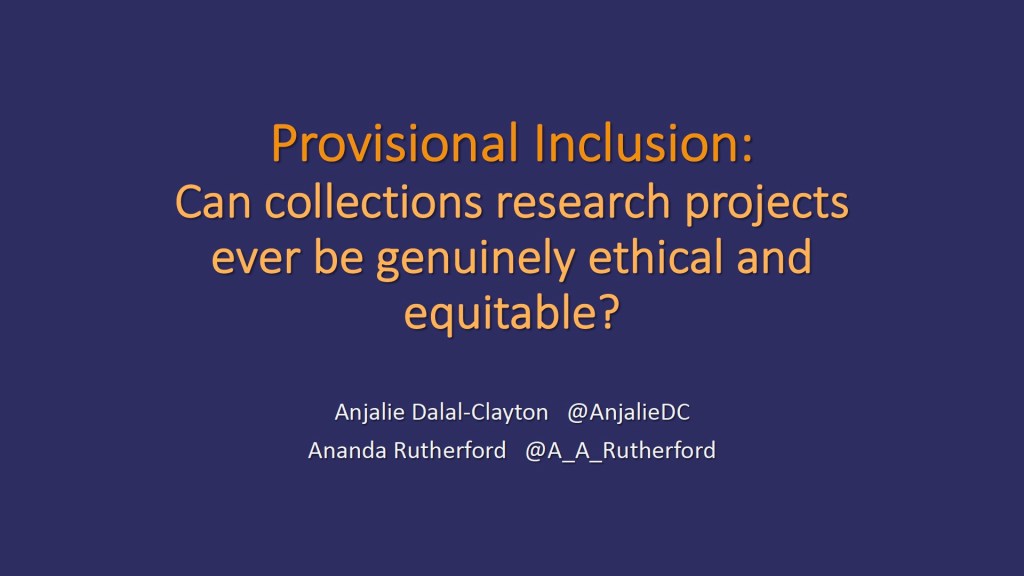 Provisional Inclusion:
Can collections research projects ever be genuinely ethical and equitable?

Anjalie Dalal-Clayton @AnjalieDC
Ananda Rutherford @A_A_Rutherford